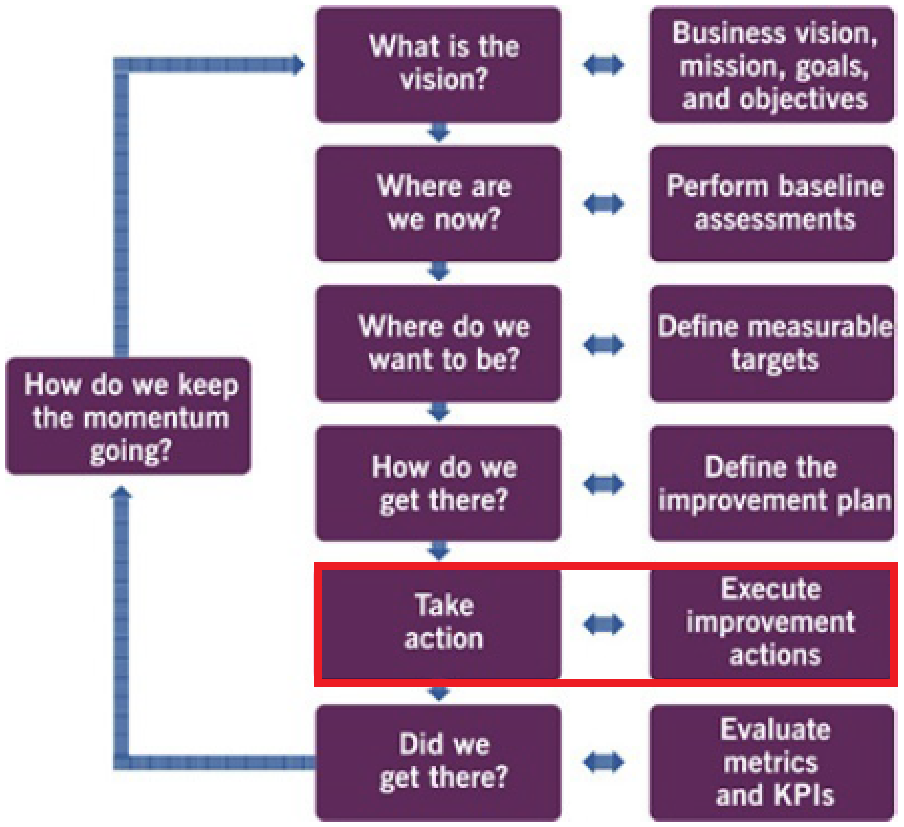 How do we keep the momentum going?

What is the vision?

Business vision, mission, goals, and objectives

Where are we now?

Perform baseline assessments

Where do we want to be?

Define measurable targets

How do we get there?

Define the improvement plan

Take action

Execute improvement actions

Did we get there?

Evaluate metrics and KPIs